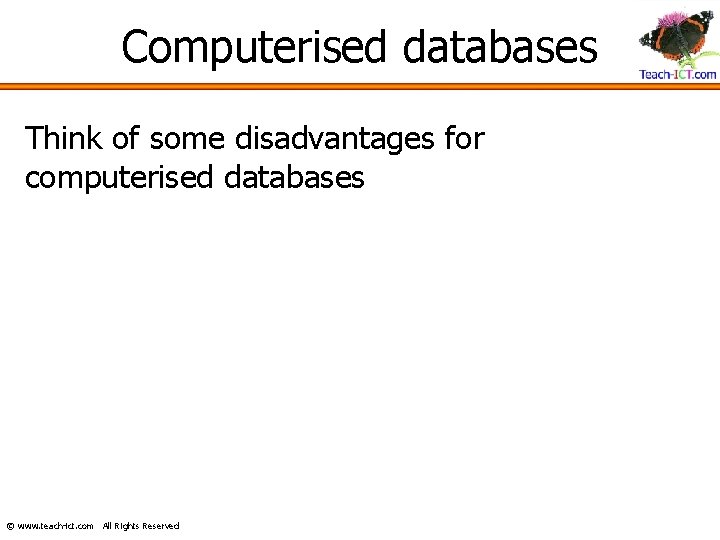 Computerised databases

Teach-ICT.com

Think of some disadvantages for computerised databases

© www.teach-ict.com All Rights Reserved